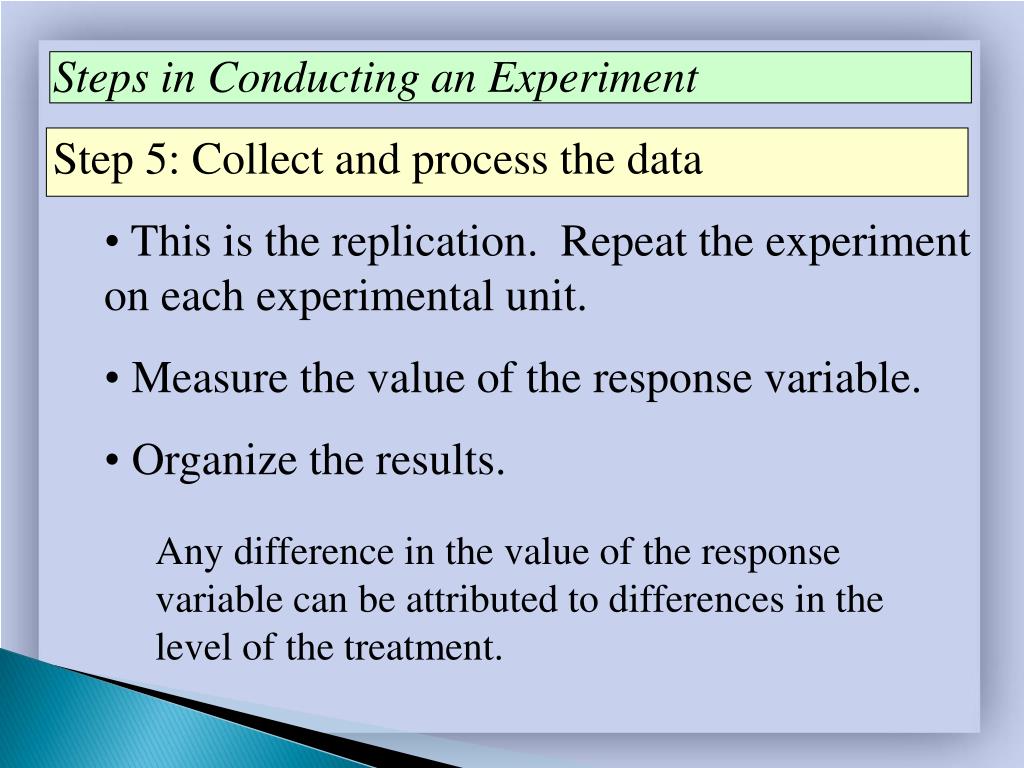 Steps in Conducting an Experiment

Step 5: Collect and process the data

• This is the replication. Repeat the experiment on each experimental unit.

• Measure the value of the response variable.

• Organize the results.

Any difference in the value of the response variable can be attributed to differences in the level of the treatment.